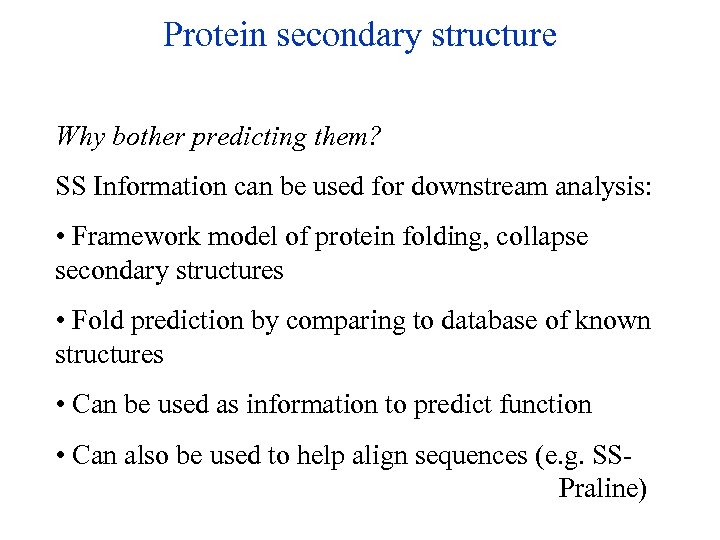 Protein secondary structure

Why bother predicting them?

SS Information can be used for downstream analysis:

• Framework model of protein folding, collapse secondary structures

• Fold prediction by comparing to database of known structures

• Can be used as information to predict function

• Can also be used to help align sequences (e.g. SS-Praline)